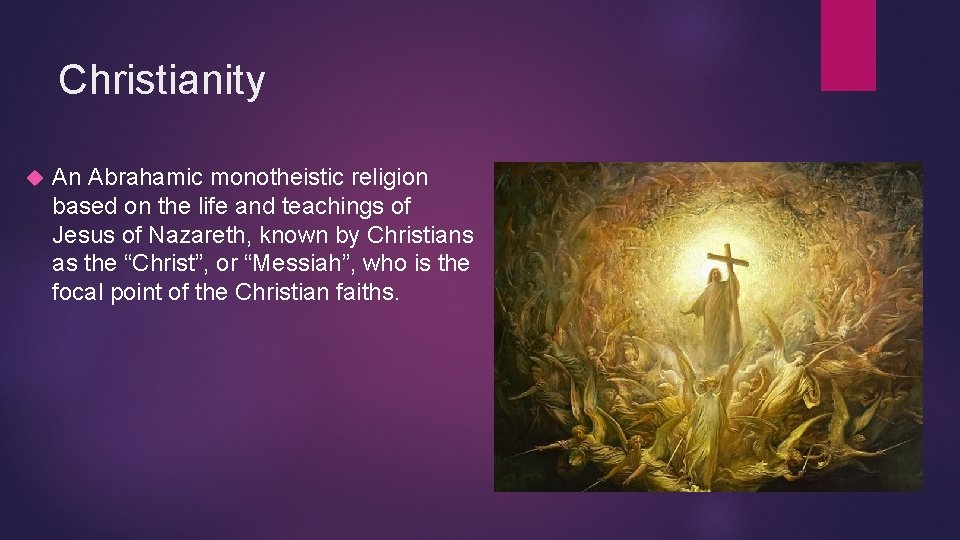 Christianity

An Abrahamic monotheistic religion based on the life and teachings of Jesus of Nazareth, known by Christians as the “Christ”, or “Messiah”, who is the focal point of the Christian faiths.